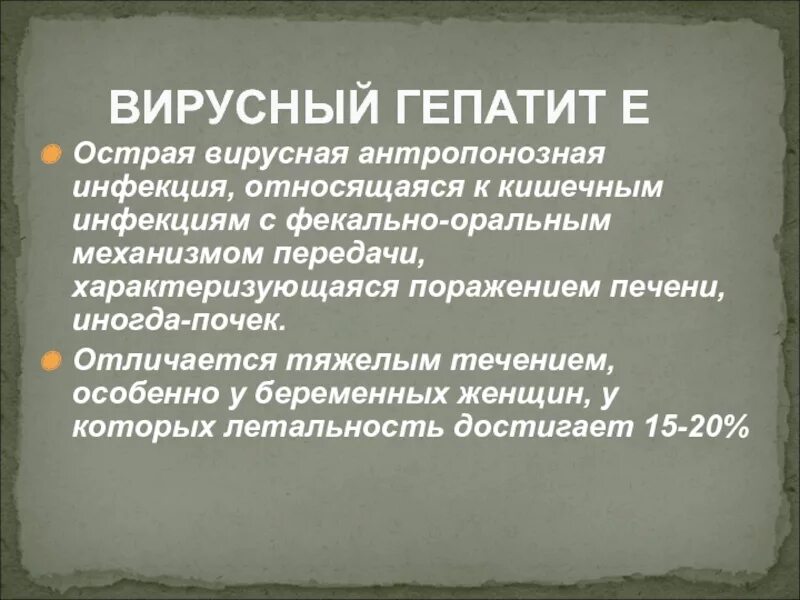 ВИРУСНЫЙ ГЕПАТИТ Е

Острая вирусная антропонозная инфекция, относящаяся к кишечным инфекциям с фекально-оральным механизмом передачи, характеризующаяся поражением печени, иногда-почек.

Отличается тяжелым течением, особенно у беременных женщин, у которых летальность достигает 15-20%